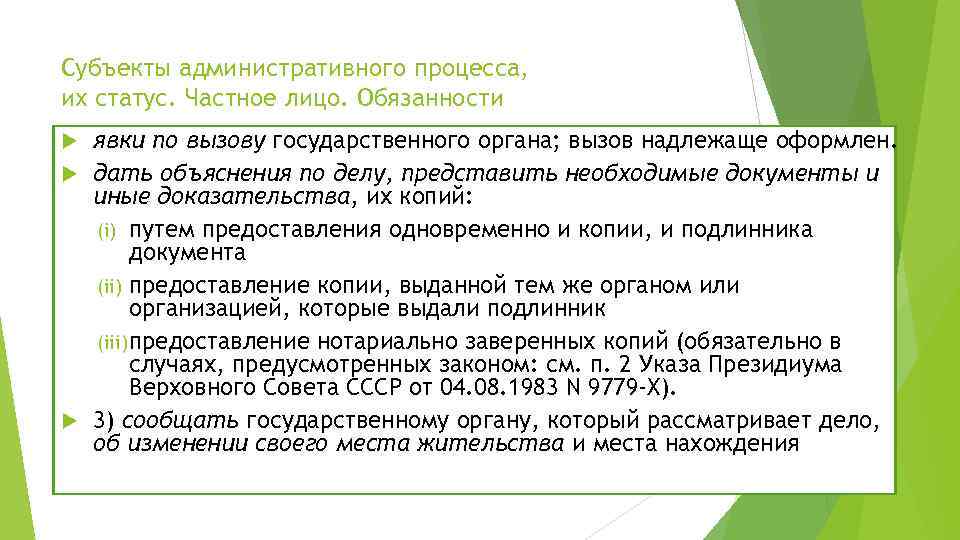 Субъекты административного процесса, их статус. Частное лицо. Обязанности

явки по вызову государственного органа; вызов надлежаще оформлен.

дать объяснения по делу, представить необходимые документы и иные доказательства, их копий:

(i) путем предоставления одновременно и копии, и подлинника документа

(ii) предоставление копии, выданной тем же органом или организацией, которые выдали подлинник

(iii) предоставление нотариально заверенных копий (обязательно в случаях, предусмотренных законом: см. п. 2 Указа Президиума Верховного Совета СССР от 04.08.1983 N 9779-X).

3) сообщать государственному органу, который рассматривает дело, об изменении своего места жительства и места нахождения